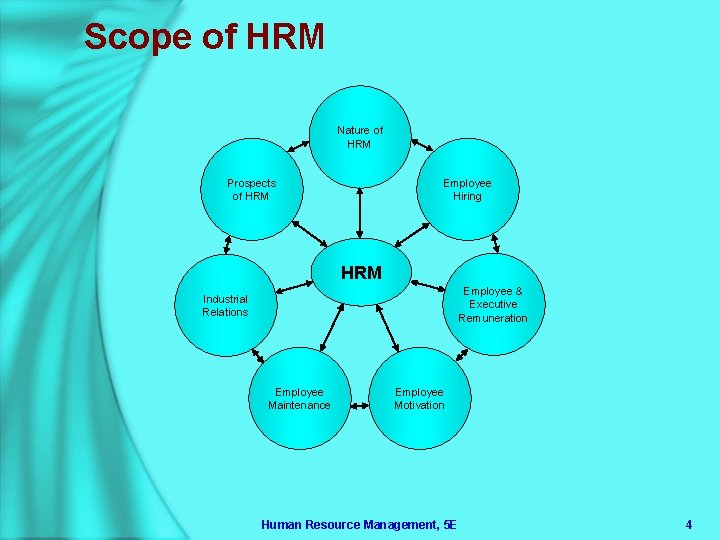 Scope of HRM

Nature of HRM

Prospects of HRM

Employee Hiring

HRM

Industrial Relations

Employee & Executive Remuneration

Employee Maintenance

Employee Motivation

Human Resource Management, 5E

4